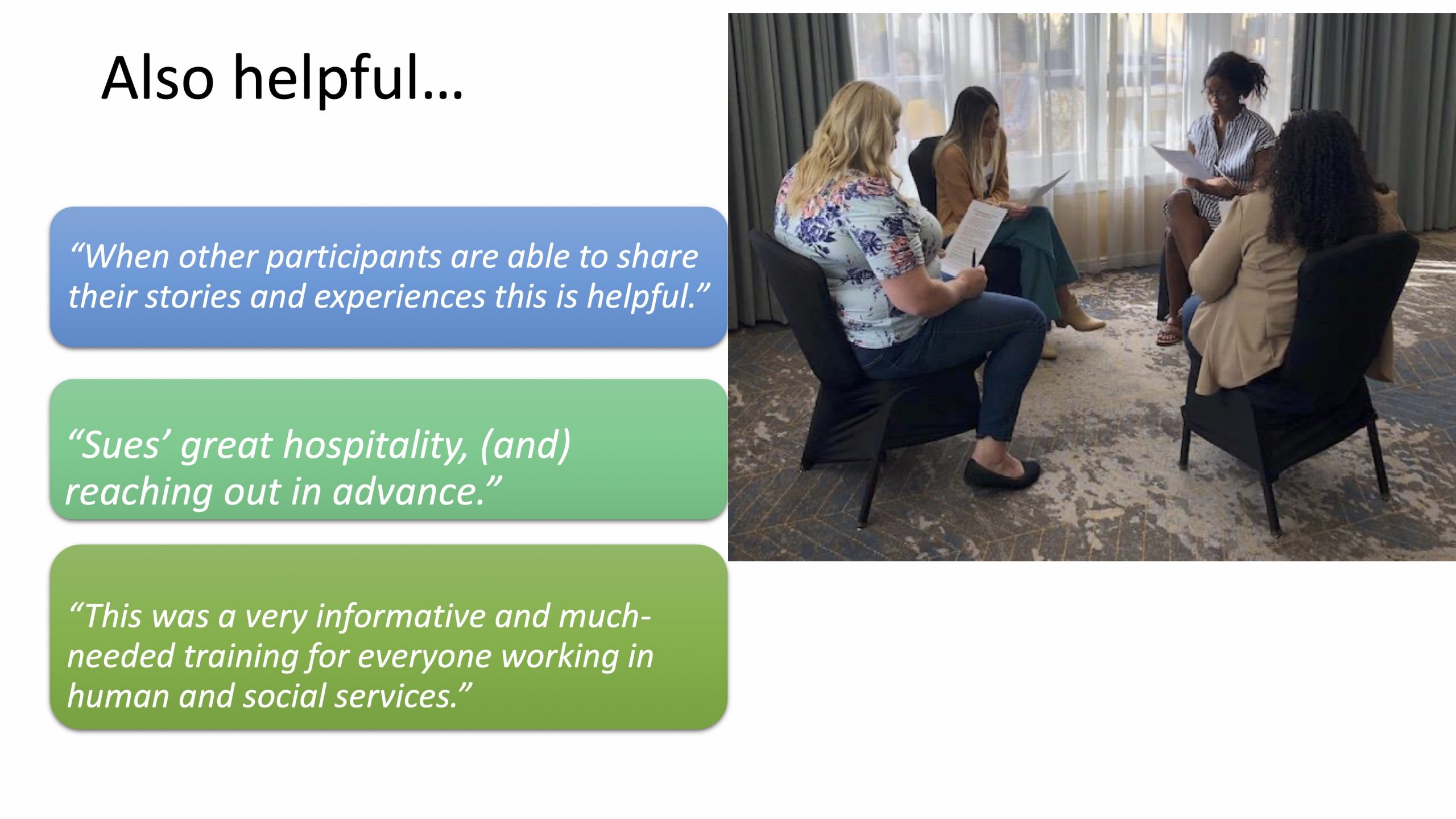 Also helpful…

“When other participants are able to share their stories and experiences this is helpful.”

“Sues’ great hospitality, (and) reaching out in advance.”

“This was a very informative and much-needed training for everyone working in human and social services.”